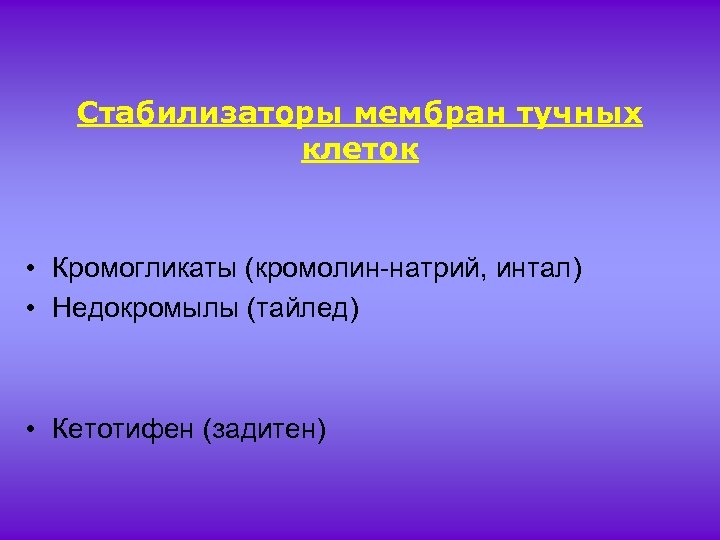 Стабилизаторы мембран тучных клеток

• Кромогликаты (кромолин-натрий, интал)
• Недокромылы (тайлед)

• Кетотифен (задитен)